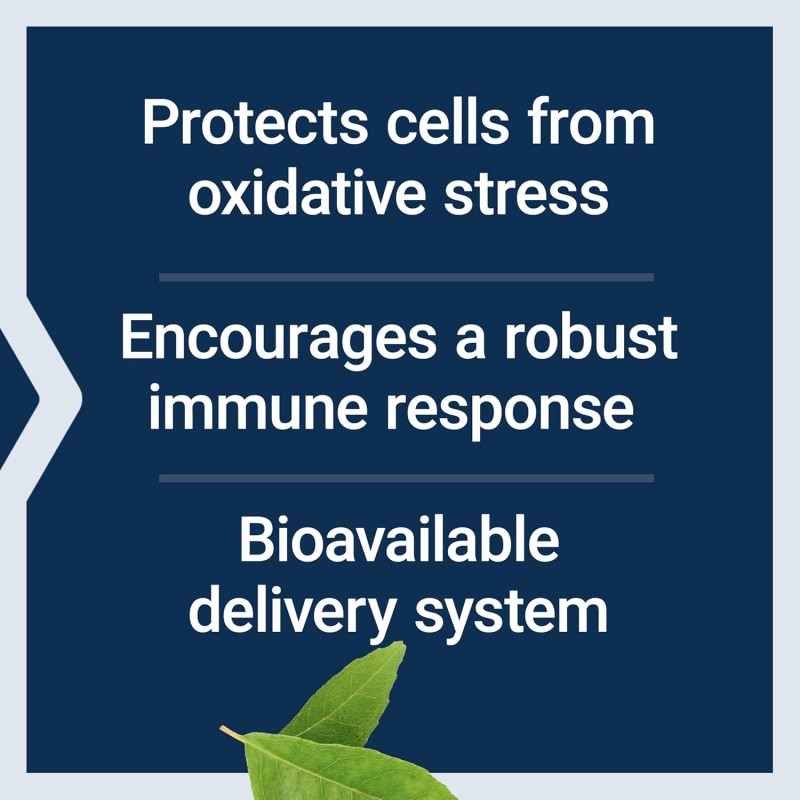 Protects cells from oxidative stress

Encourages a robust immune response

Bioavailable delivery system